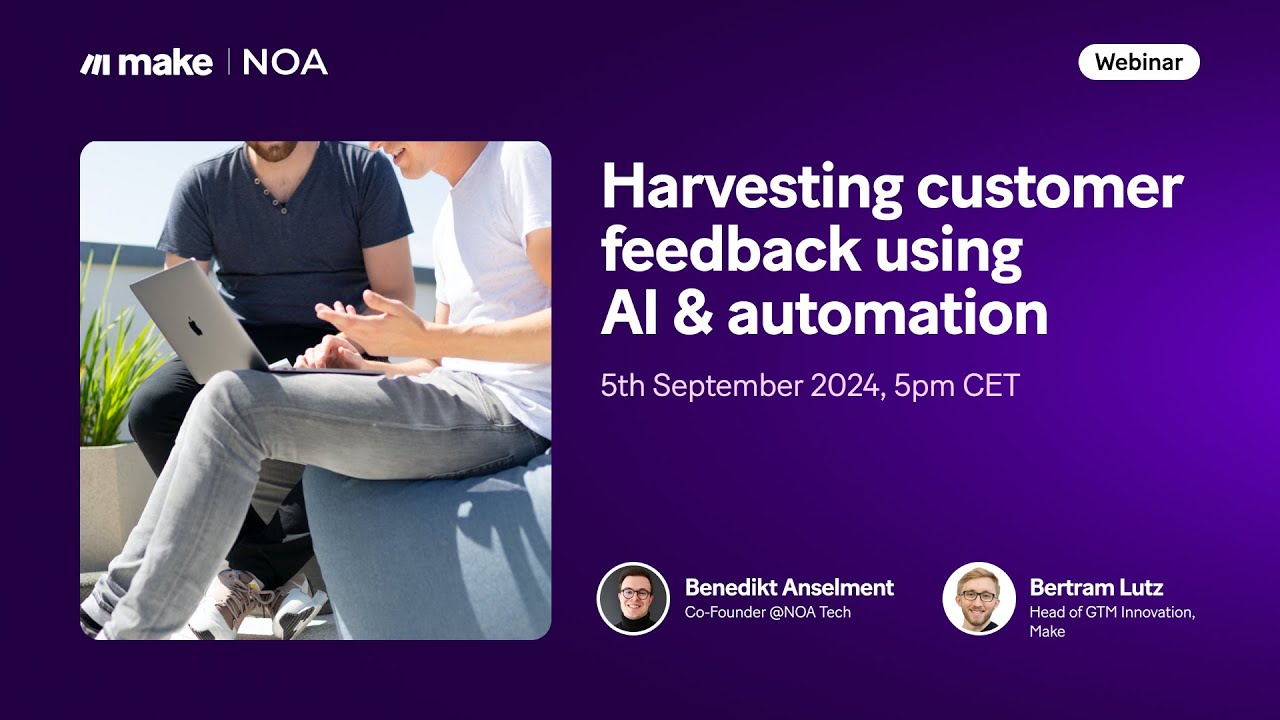 make | NOA

Webinar

Harvesting customer feedback using AI & automation

5th September 2024, 5pm CET

Benedikt Anselment
Co-Founder @NOA Tech

Bertram Lutz
Head of GTM Innovation, Make